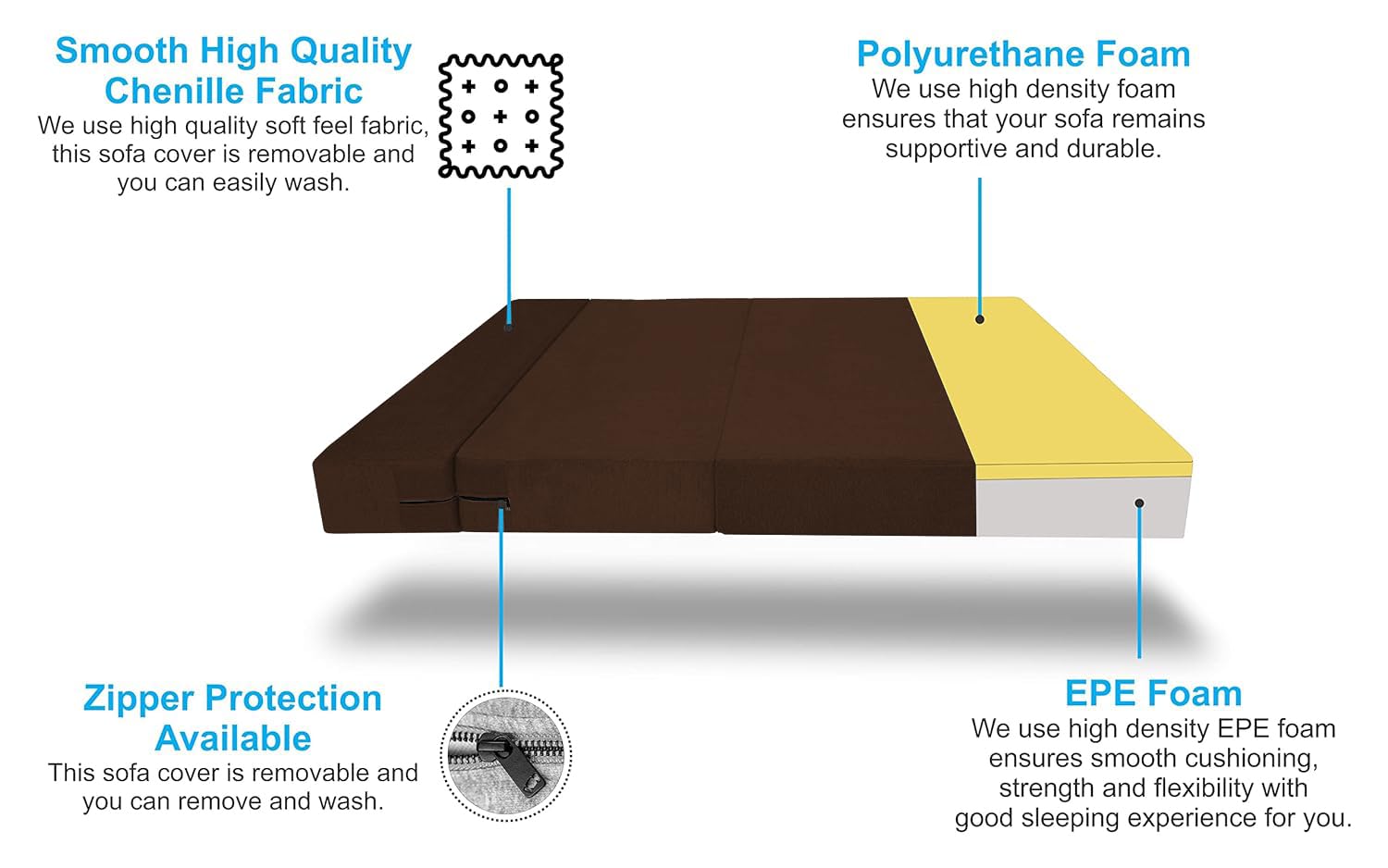 Smooth High Quality Chenille Fabric
We use high quality soft feel fabric, this sofa cover is removable and you can easily wash.

Polyurethane Foam
We use high density foam ensures that your sofa remains supportive and durable.

Zipper Protection Available
This sofa cover is removable and you can remove and wash.

EPE Foam
We use high density EPE foam ensures smooth cushioning, strength and flexibility with good sleeping experience for you.